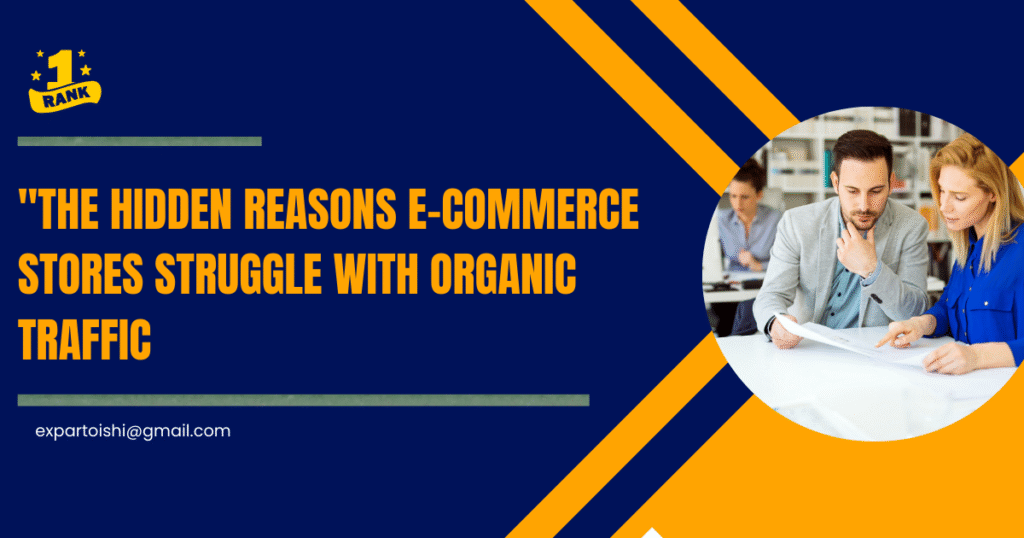 1
RANK

"THE HIDDEN REASONS E-COMMERCE STORES STRUGGLE WITH ORGANIC TRAFFIC

expartoishi@gmail.com